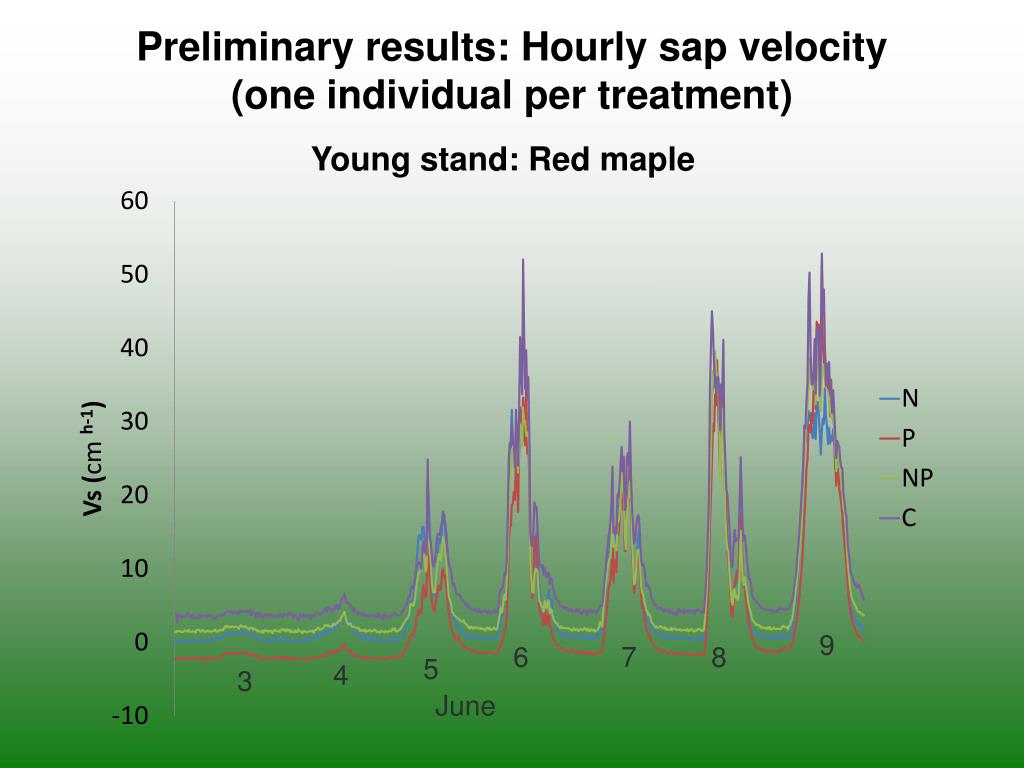 Preliminary results: Hourly sap velocity (one individual per treatment)

Young stand: Red maple

60
50
40
30
20
10
0
-10

Vs (cm $^{h-1}$)

N
P
NP
C

3
4
5
6
7
8
9
June